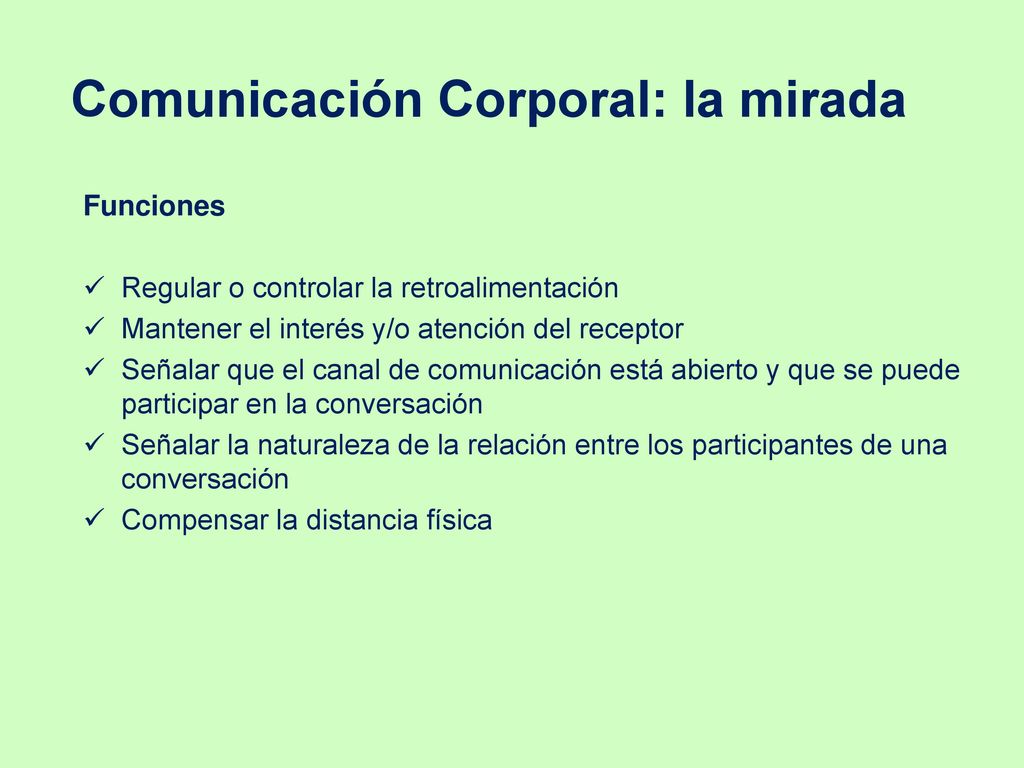 Comunicación Corporal: la mirada

Funciones

✓ Regular o controlar la retroalimentación
✓ Mantener el interés y/o atención del receptor
✓ Señalar que el canal de comunicación está abierto y que se puede participar en la conversación
✓ Señalar la naturaleza de la relación entre los participantes de una conversación
✓ Compensar la distancia física